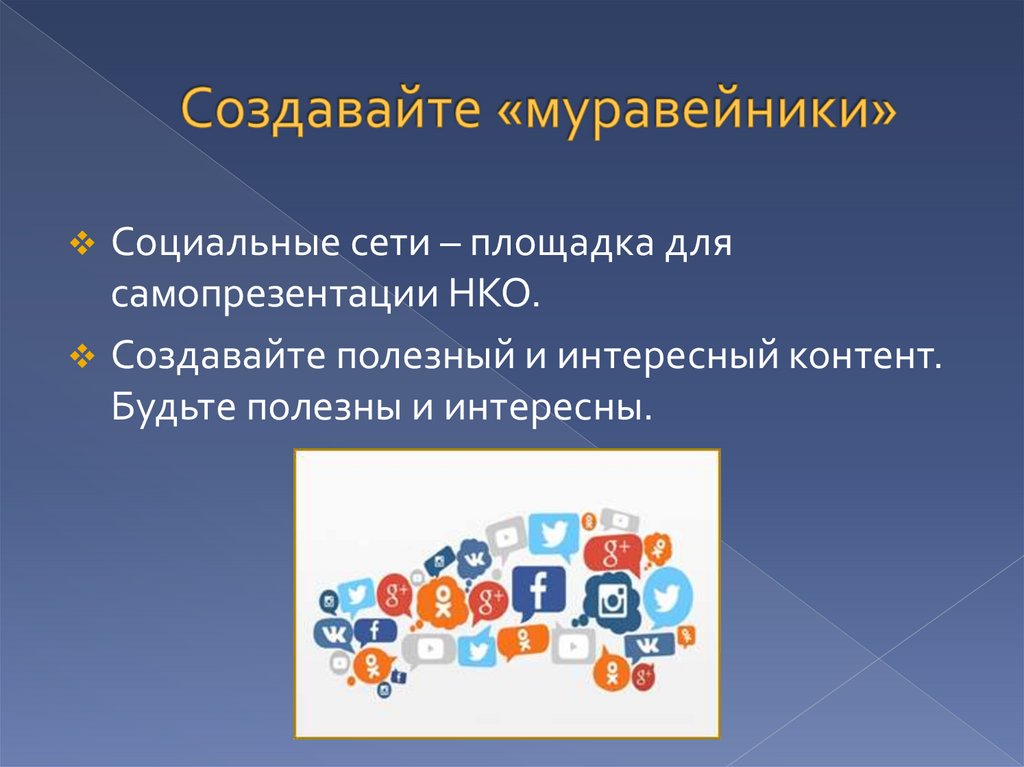 Создавайте «муравейники»

❖ Социальные сети – площадка для самопрезентации НКО.

❖ Создавайте полезный и интересный контент. Будьте полезны и интересны.